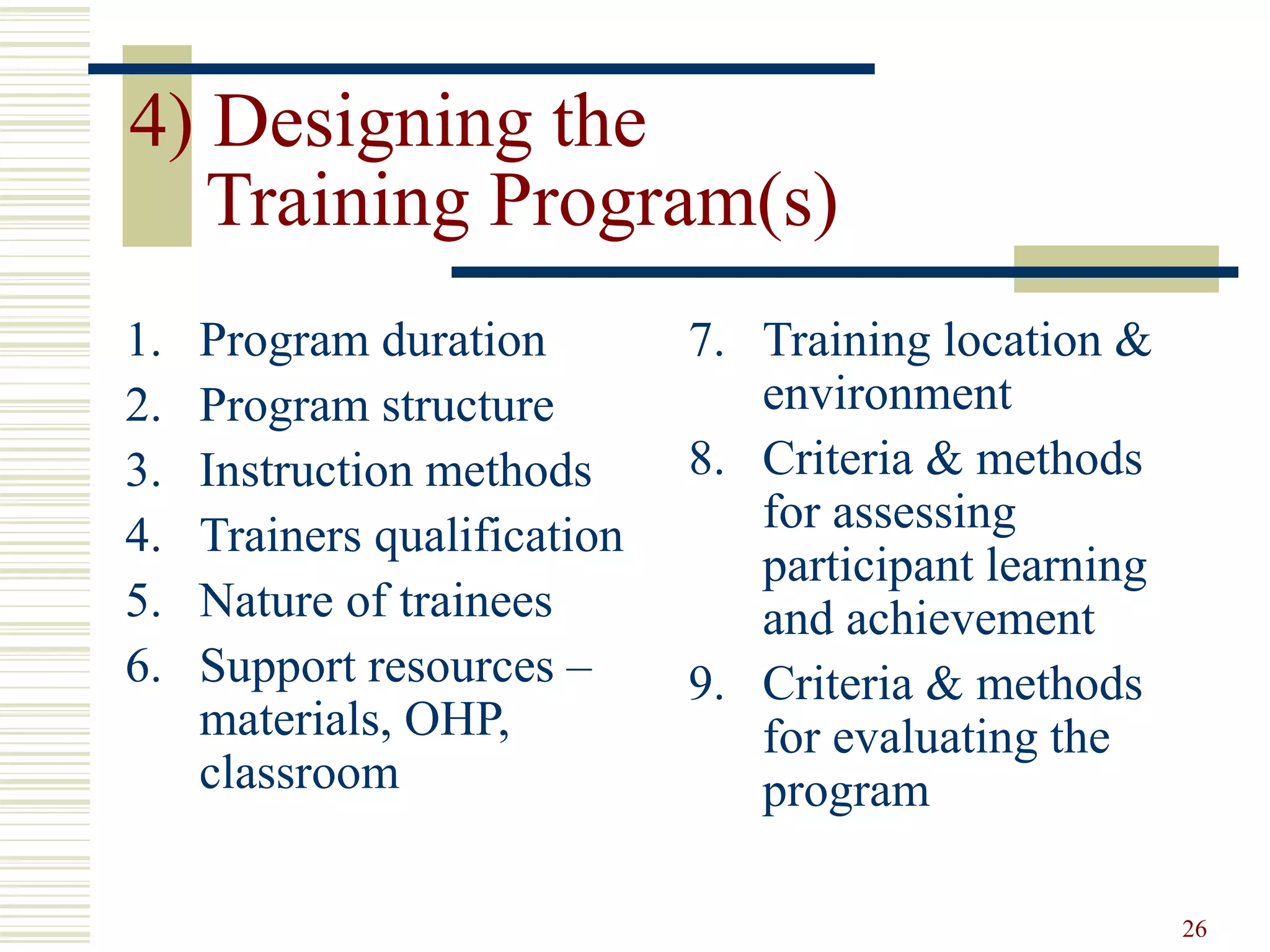 4) Designing the Training Program(s)

1. Program duration
2. Program structure
3. Instruction methods
4. Trainers qualification
5. Nature of trainees
6. Support resources – materials, OHP, classroom

7. Training location & environment
8. Criteria & methods for assessing participant learning and achievement
9. Criteria & methods for evaluating the program

26